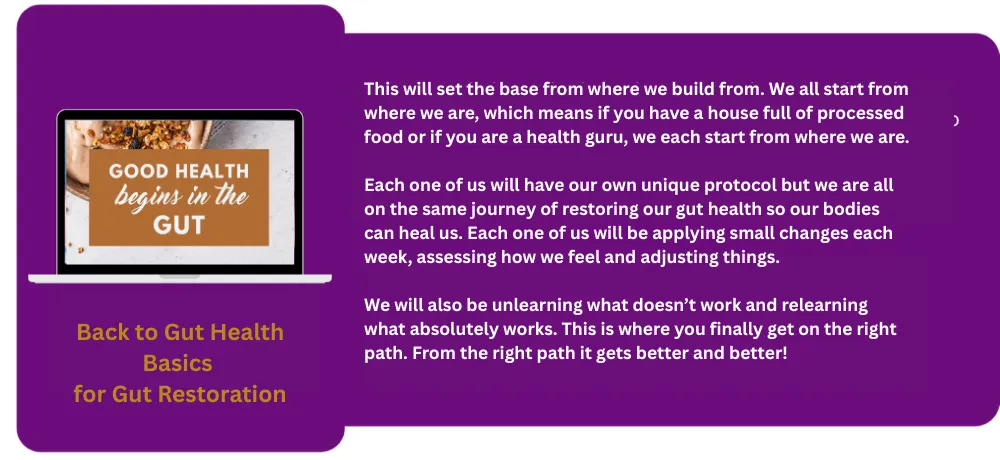 GOOD HEALTH
begins in the
GUT

Back to Gut Health Basics for Gut Restoration

This will set the base from where we build from. We all start from where we are, which means if you have a house full of processed food or if you are a health guru, we each start from where we are.

Each one of us will have our own unique protocol but we are all on the same journey of restoring our gut health so our bodies can heal us. Each one of us will be applying small changes each week, assessing how we feel and adjusting things.

We will also be unlearning what doesn't work and relearning what absolutely works. This is where you finally get on the right path. From the right path it gets better and better!